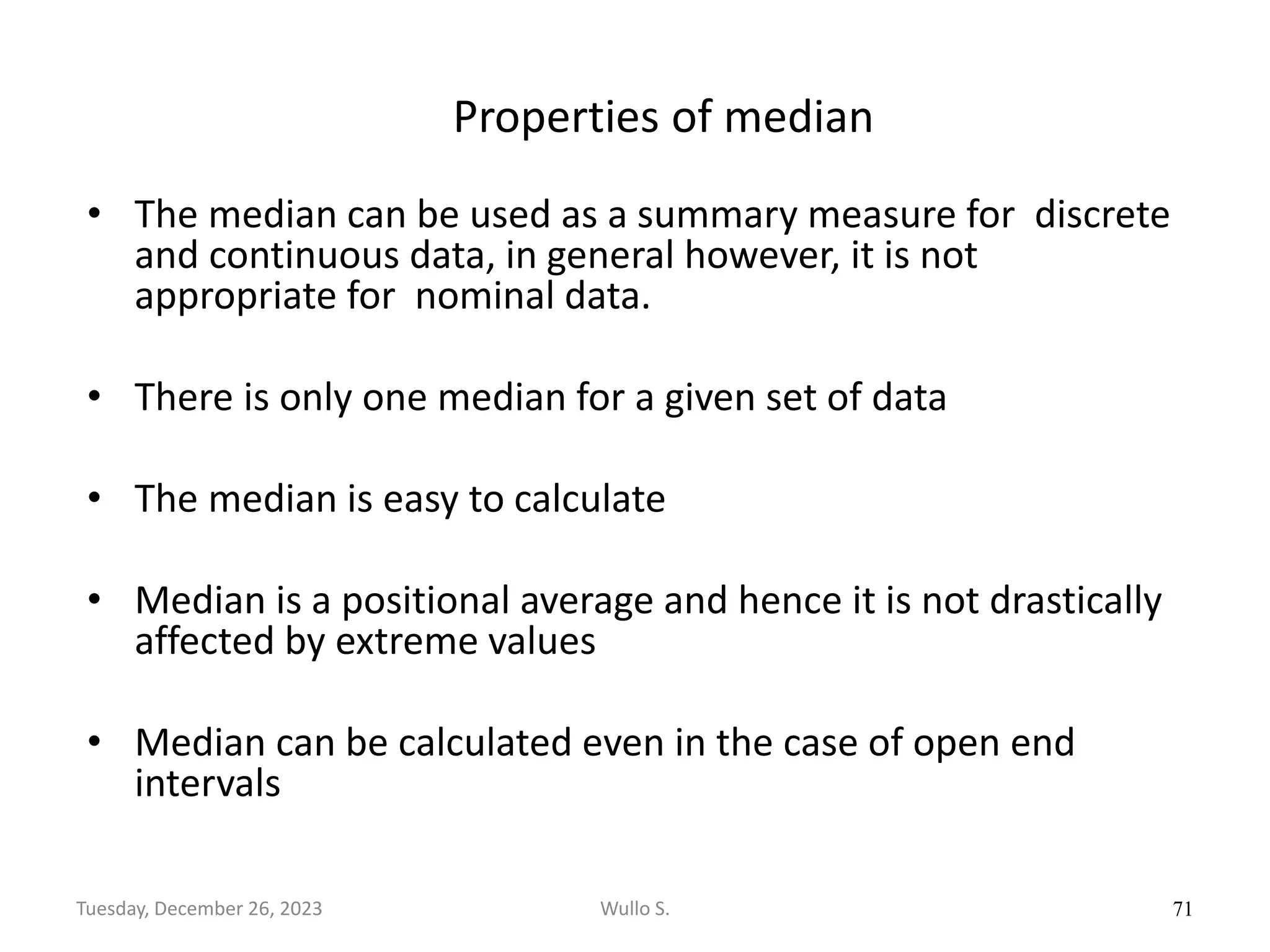 Properties of median

• The median can be used as a summary measure for discrete and continuous data, in general however, it is not appropriate for nominal data.

• There is only one median for a given set of data

• The median is easy to calculate

• Median is a positional average and hence it is not drastically affected by extreme values

• Median can be calculated even in the case of open end intervals

Tuesday, December 26, 2023 Wullo S. 71